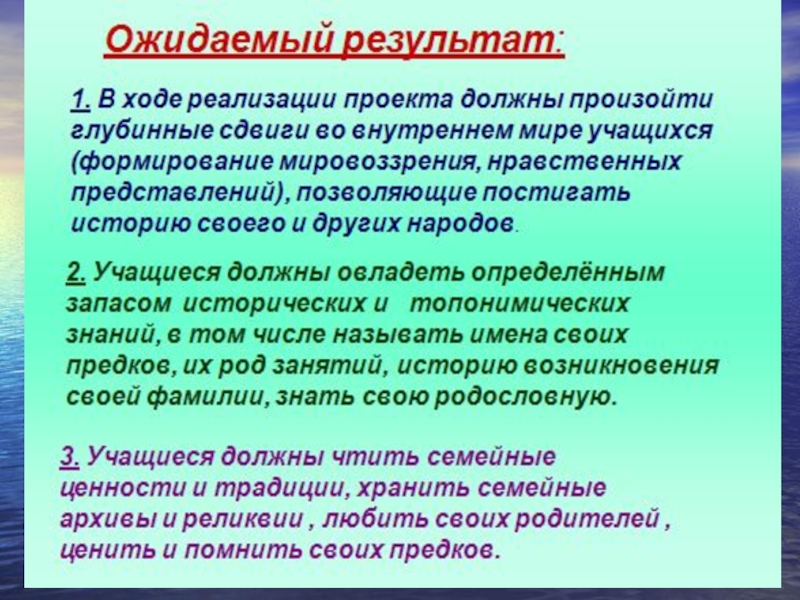 Ожидаемый результат:

1. В ходе реализации проекта должны произойти глубинные сдвиги во внутреннем мире учащихся (формирование мировоззрения, нравственных представлений), позволяющие постигать историю своего и других народов.

2. Учащиеся должны овладеть определённым запасом исторических и топонимических знаний, в том числе называть имена своих предков, их род занятий, историю возникновения своей фамилии, знать свою родословную.

3. Учащиеся должны чтить семейные ценности и традиции, хранить семейные архивы и реликвии , любить своих родителей , ценить и помнить своих предков.